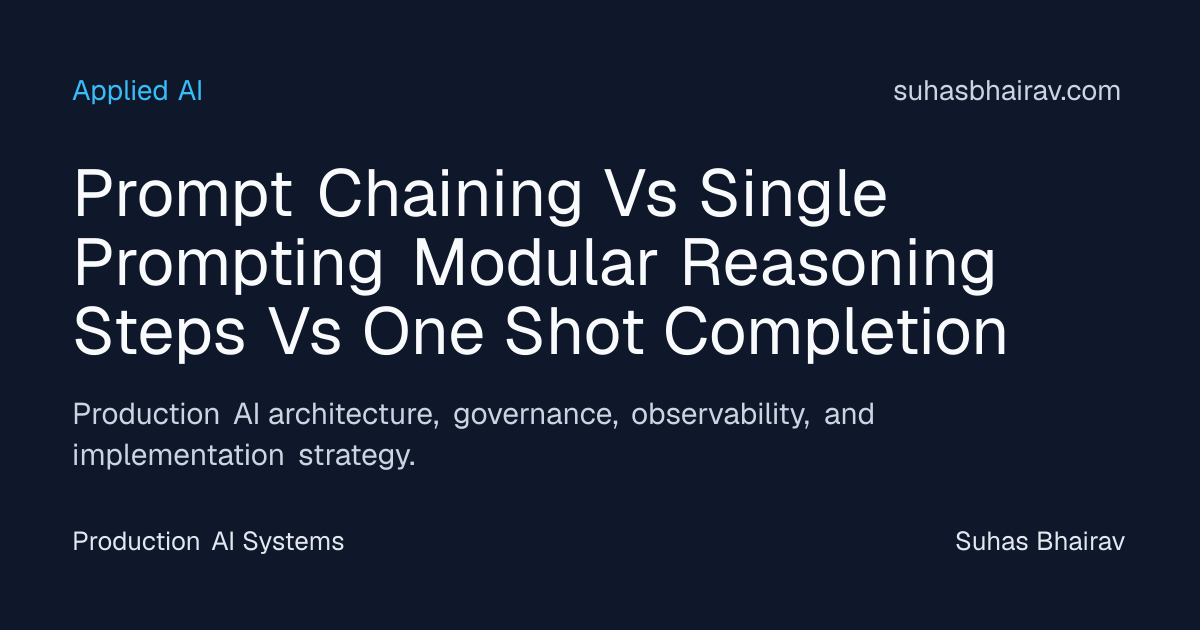 Applied AI

suhasbhairav.com

Prompt Chaining Vs Single Prompting Modular Reasoning Steps Vs One Shot Completion

Production AI architecture, governance, observability, and implementation strategy.

Production AI Systems

Suhas Bhairav